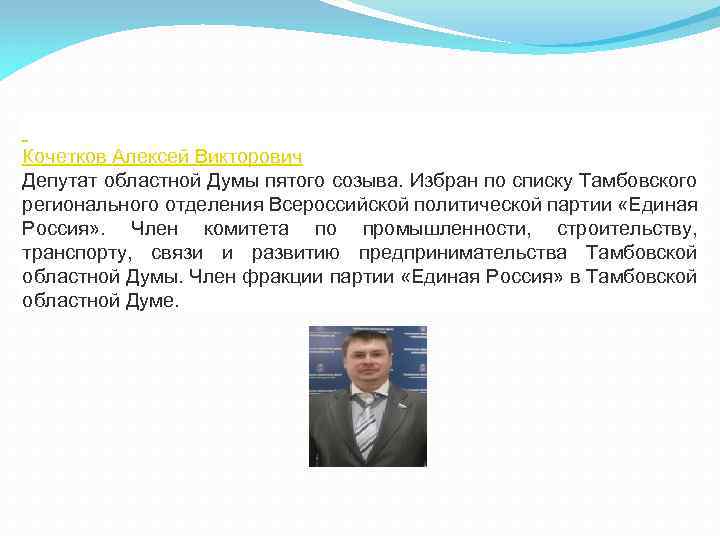 Кочетков Алексей Викторович
Депутат областной Думы пятого созыва. Избран по списку Тамбовского регионального отделения Всероссийской политической партии «Единая Россия». Член комитета по промышленности, строительству, транспорту, связи и развитию предпринимательства Тамбовской областной Думы. Член фракции партии «Единая Россия» в Тамбовской областной Думе.